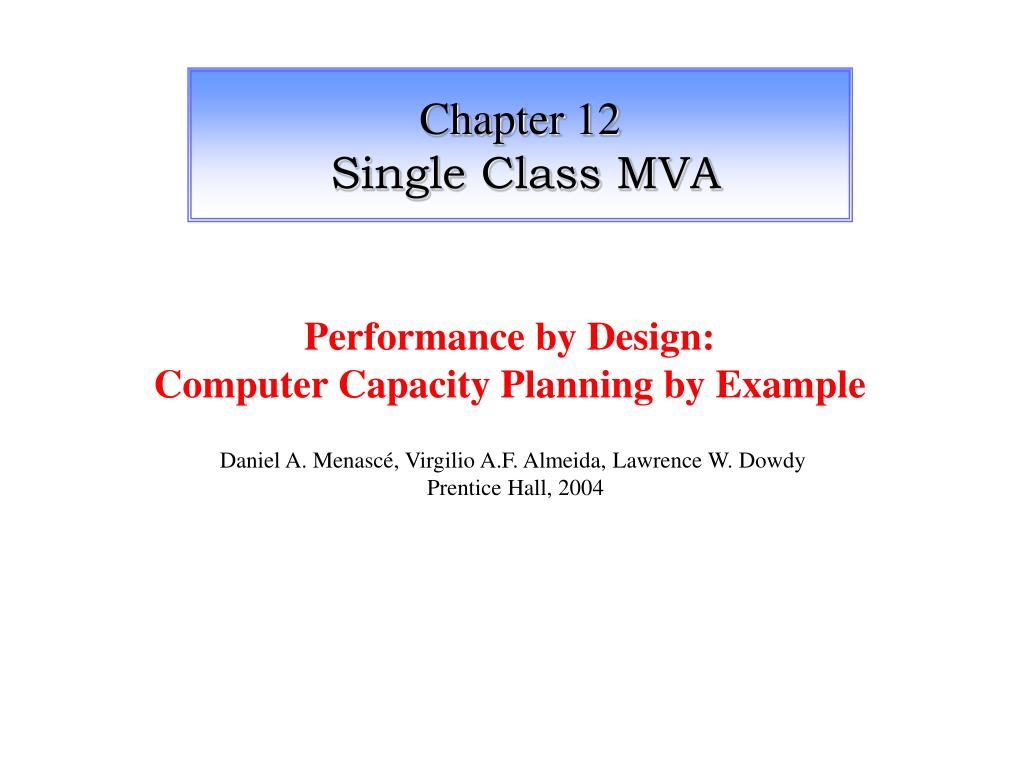 Chapter 12
Single Class MVA

Performance by Design:
Computer Capacity Planning by Example

Daniel A. Menascé, Virgilio A.F. Almeida, Lawrence W. Dowdy
Prentice Hall, 2004